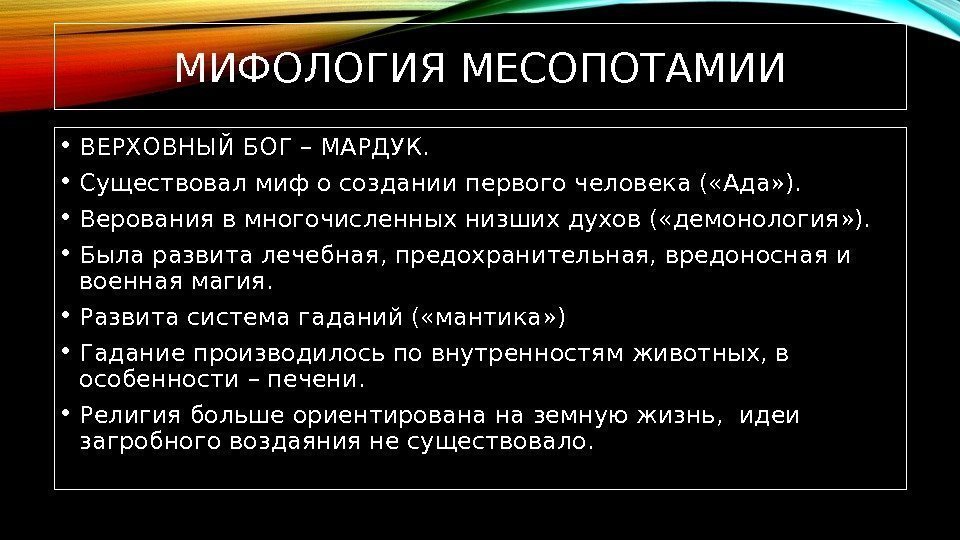 МИФОЛОГИЯ МЕСОПОТАМИИ

• ВЕРХОВНЫЙ БОГ – МАРДУК.
• Существовал миф о создании первого человека («Ада»).
• Верования в многочисленных низших духов («демонология»).
• Была развита лечебная, предохранительная, вредоносная и военная магия.
• Развита система гаданий («мантика»)
• Гадание производилось по внутренностям животных, в особенности – печени.
• Религия больше ориентирована на земную жизнь, идеи загробного воздаяния не существовало.